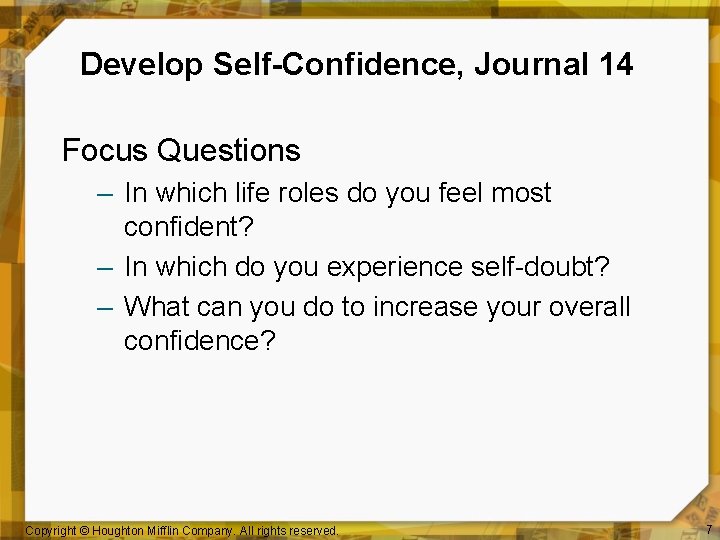 Develop Self-Confidence, Journal 14

Focus Questions

– In which life roles do you feel most confident?
– In which do you experience self-doubt?
– What can you do to increase your overall confidence?

Copyright © Houghton Mifflin Company. All rights reserved.

7